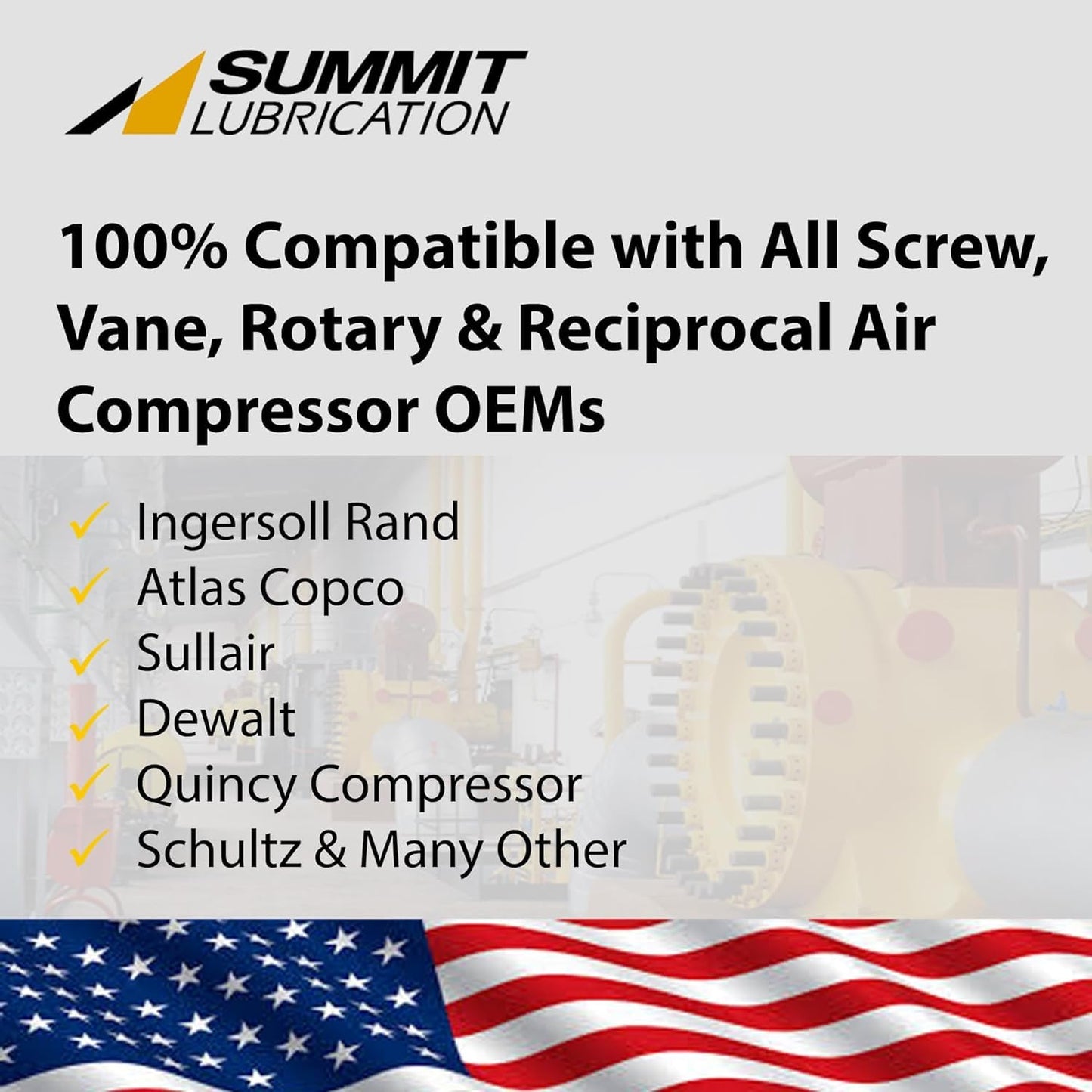 SUMMIT
LUBRICATION

100% Compatible with All Screw, Vane, Rotary & Reciprocal Air Compressor OEMs

✓ Ingersoll Rand
✓ Atlas Copco
✓ Sullair
✓ Dewalt
✓ Quincy Compressor
✓ Schultz & Many Other